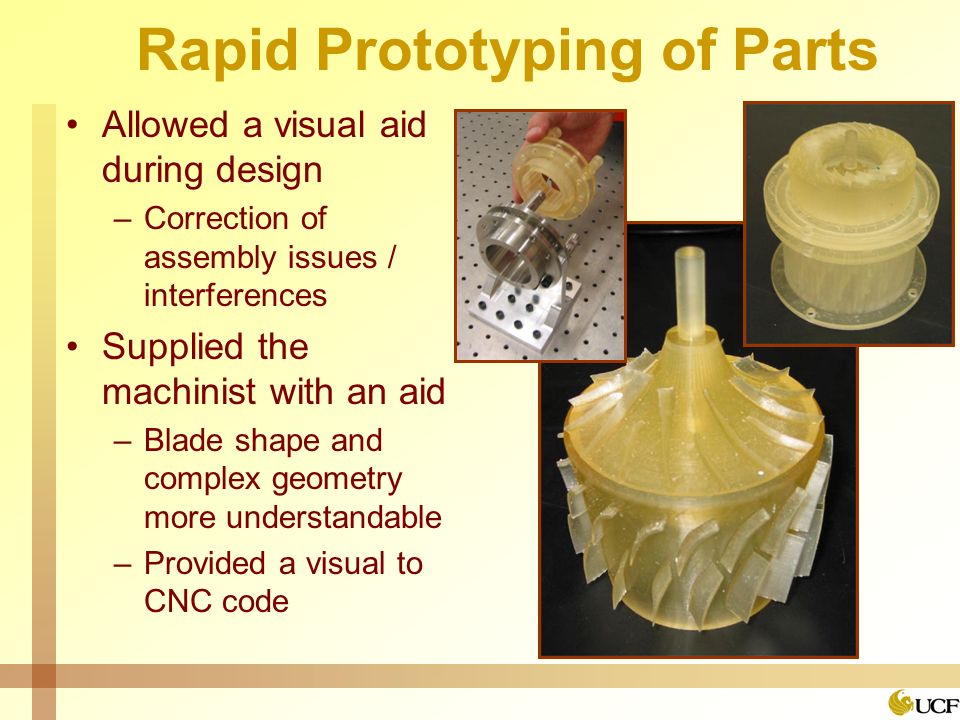 Rapid Prototyping of Parts

• Allowed a visual aid during design
  – Correction of assembly issues / interferences
• Supplied the machinist with an aid
  – Blade shape and complex geometry more understandable
  – Provided a visual to CNC code

UCF